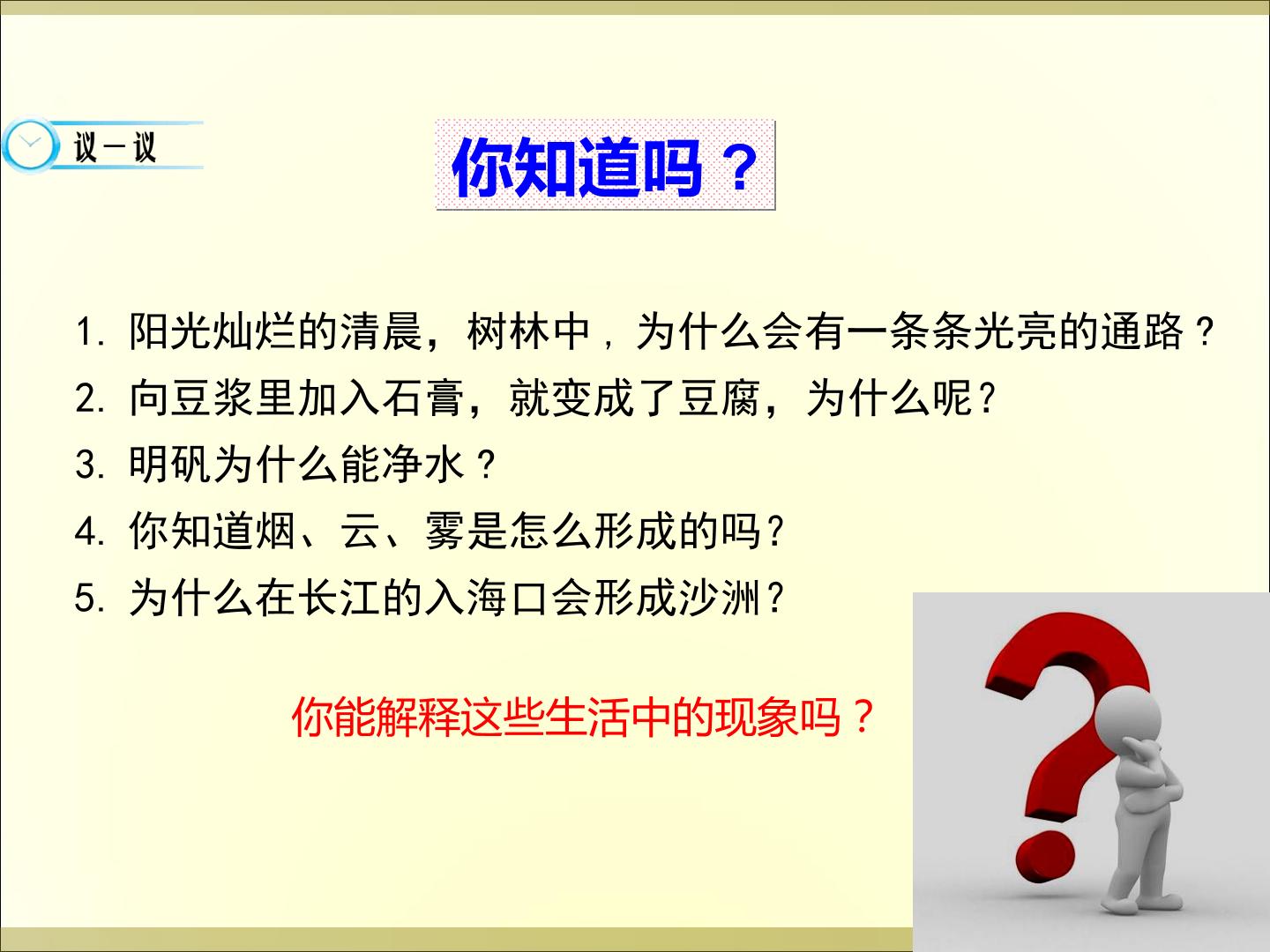 议一议

你知道吗？

1.阳光灿烂的清晨，树林中，为什么会有一条条光亮的通路？

2.向豆浆里加入石膏，就变成了豆腐，为什么呢？

3.明矾为什么能净水？

4.你知道烟、云、雾是怎么形成的吗？

5.为什么在长江的入海口会形成沙洲？

你能解释这些生活中的现象吗？